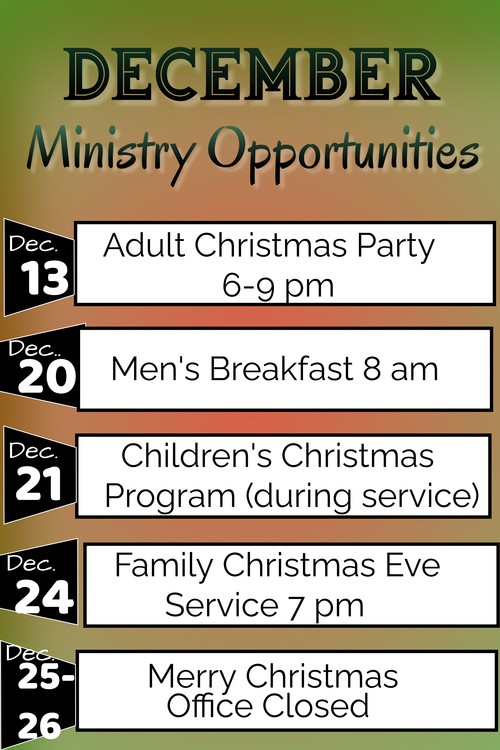 DECEMBER
Ministry Opportunities

Dec.
13
Adult Christmas Party
6-9 pm

Dec..
20
Men's Breakfast 8 am

Dec.
21
Children's Christmas Program (during service)

Dec.
24
Family Christmas Eve Service 7 pm

Dec.
25-26
Merry Christmas
Office Closed